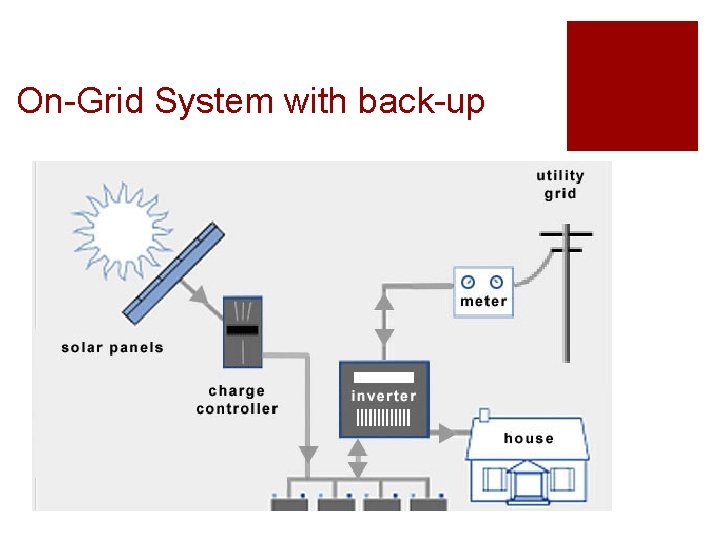 On-Grid System with back-up

utility grid

meter

solar panels

charge controller

inverter

house